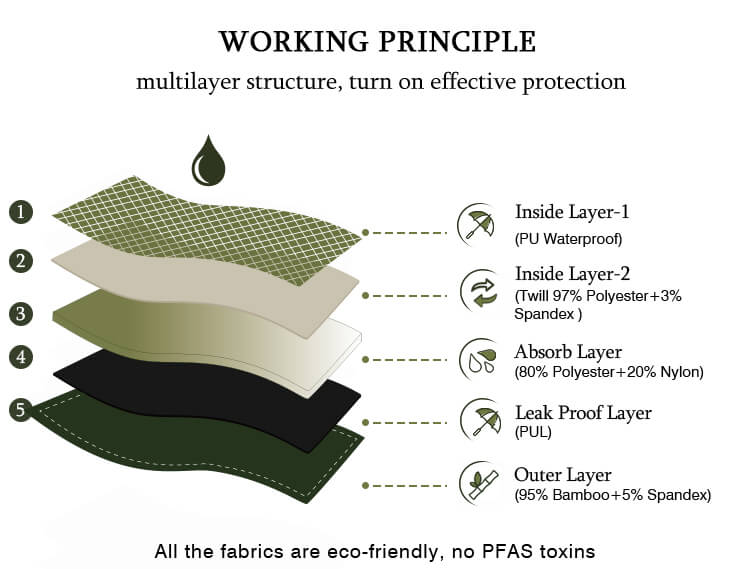 WORKING PRINCIPLE

multilayer structure, turn on effective protection

1
2
3
4
5

Inside Layer-1
(PU Waterproof)

Inside Layer-2
(Twill 97% Polyester+3% Spandex )

Absorb Layer
(80% Polyester+20% Nylon)

Leak Proof Layer
(PUL)

Outer Layer
(95% Bamboo+5% Spandex)

All the fabrics are eco-friendly, no PFAS toxins